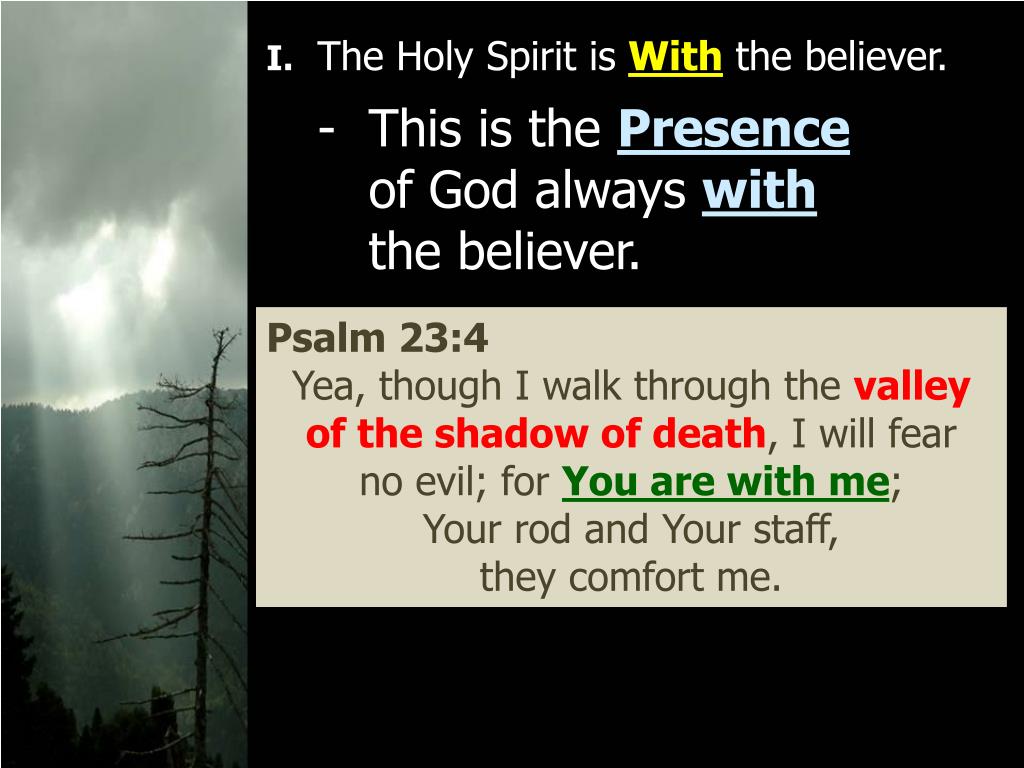 I. The Holy Spirit is With the believer.

- This is the Presence of God always with the believer.

Psalm 23:4
Yea, though I walk through the valley of the shadow of death, I will fear no evil; for You are with me; Your rod and Your staff, they comfort me.